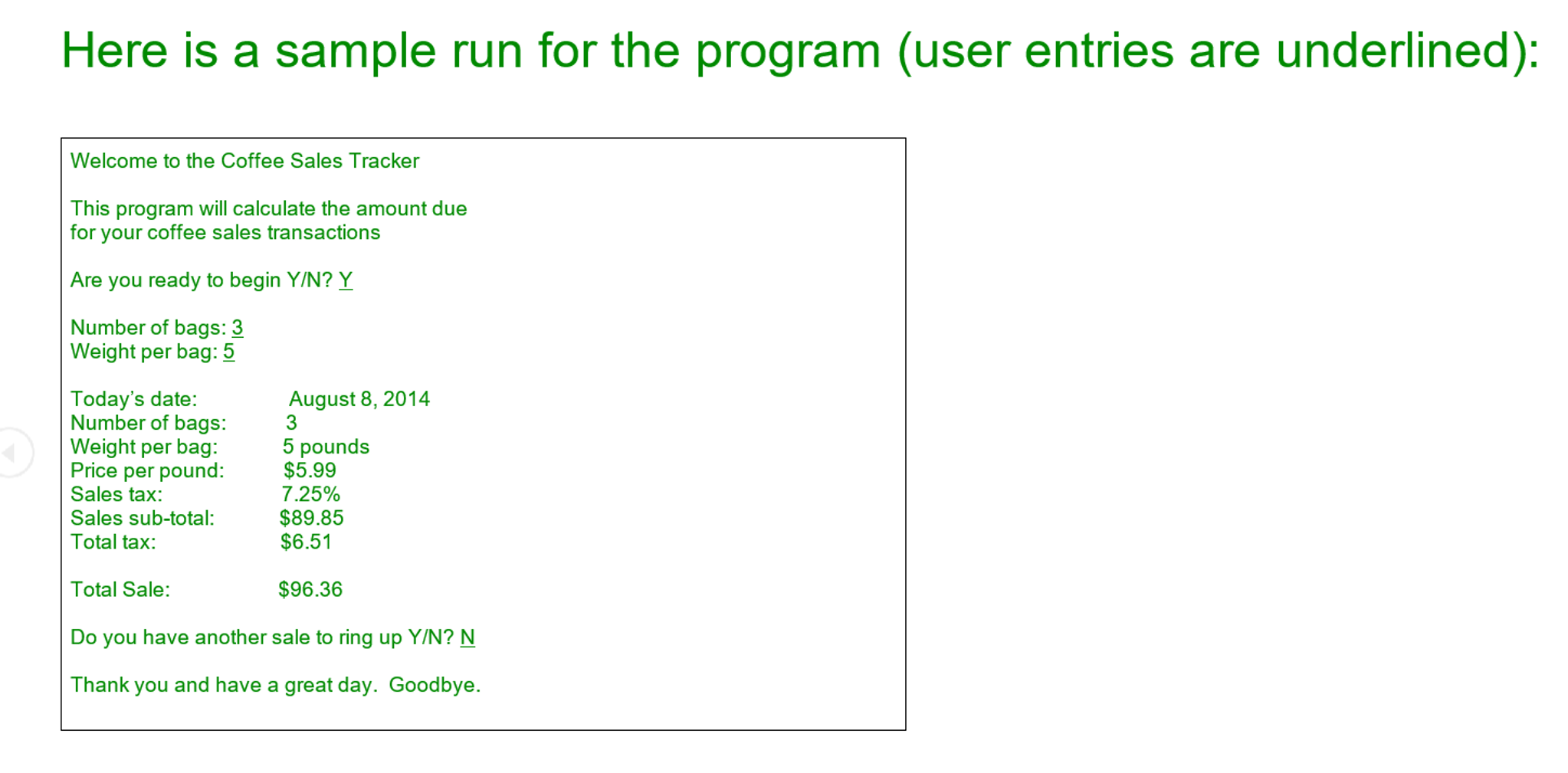 Here is a sample run for the program (user entries are underlined):

Welcome to the Coffee Sales Tracker

This program will calculate the amount due for your coffee sales transactions

Are you ready to begin Y/N? Y

Number of bags: 3
Weight per bag: 5

Today's date: August 8, 2014
Number of bags: 3
Weight per bag: 5 pounds
Price per pound: $5.99
Sales tax: 7.25%
Sales sub-total: $89.85
Total tax: $6.51

Total Sale: $96.36

Do you have another sale to ring up Y/N? N

Thank you and have a great day. Goodbye.